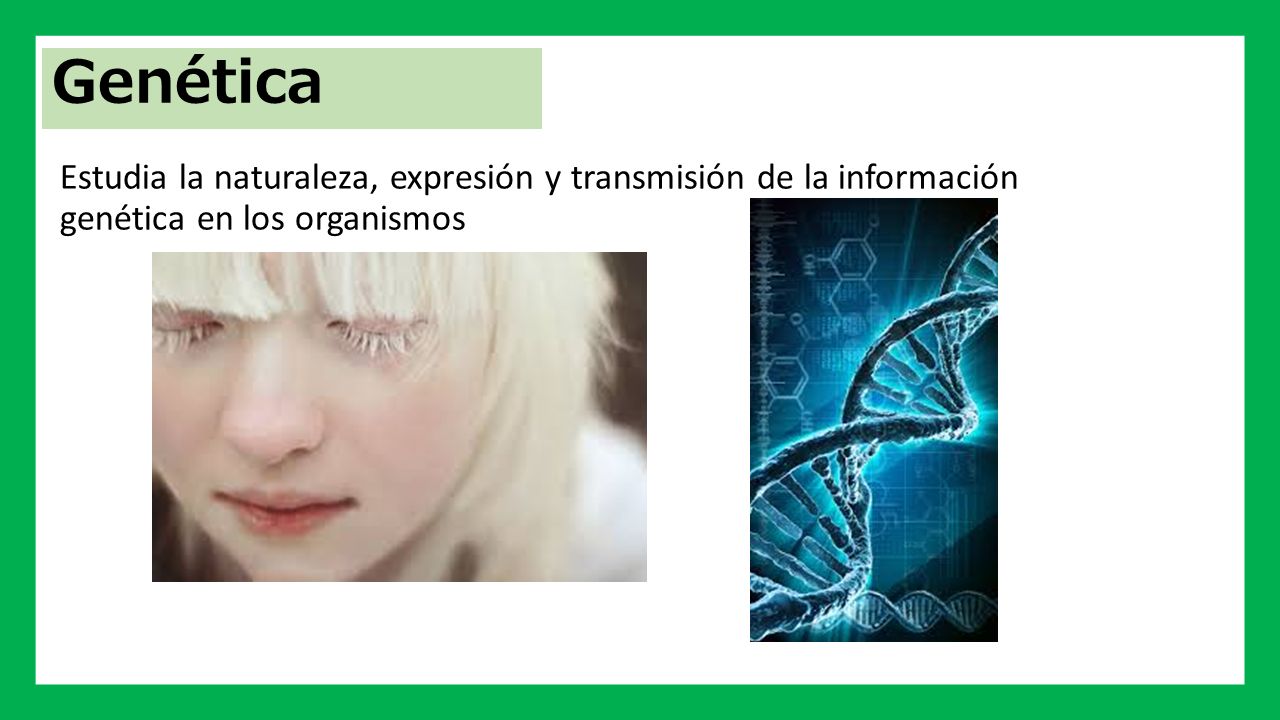 Genética

Estudia la naturaleza, expresión y transmisión de la información genética en los organismos